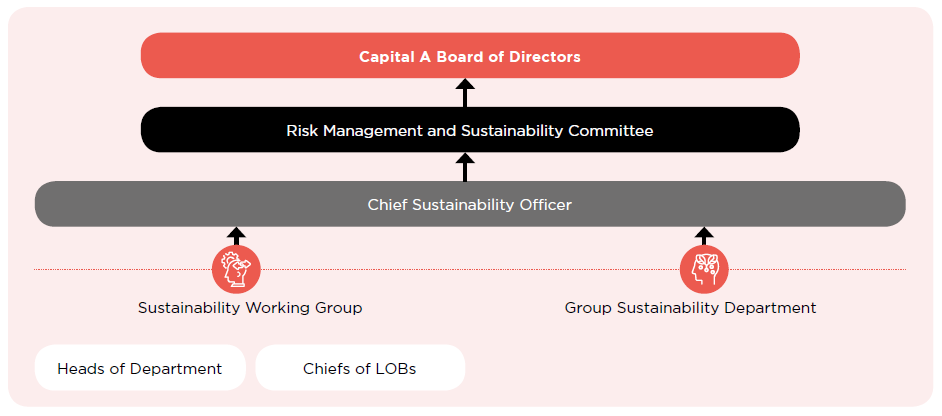 Capital A Board of Directors

Risk Management and Sustainability Committee

Chief Sustainability Officer

Sustainability Working Group

Group Sustainability Department

Heads of Department

Chiefs of LOBs